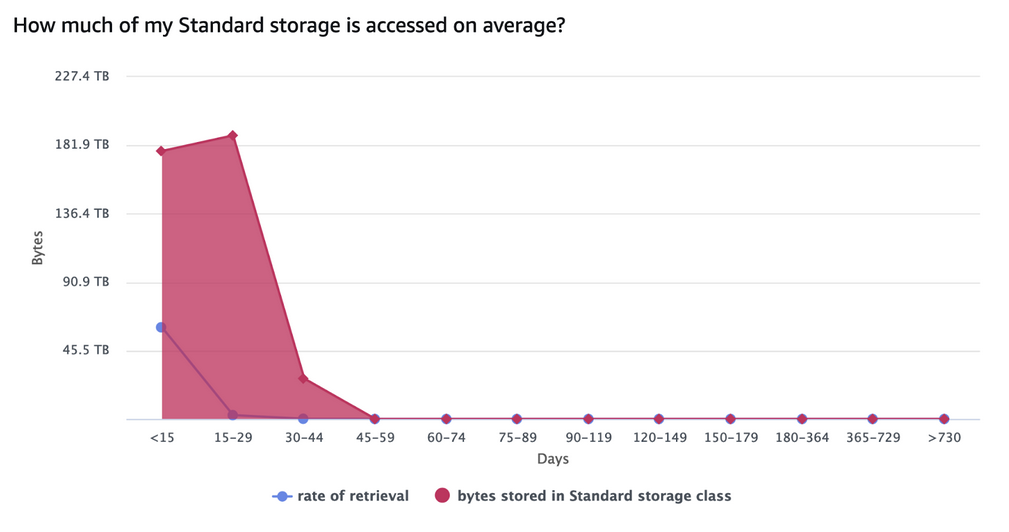 How much of my Standard storage is accessed on average?

227.4 TB
181.9 TB
136.4 TB
90.9 TB
45.5 TB

Bytes

<15
15-29
30-44
45-59
60-74
75-89
90-119
120-149
150-179
180-364
365-729
>730

Days

rate of retrieval
bytes stored in Standard storage class